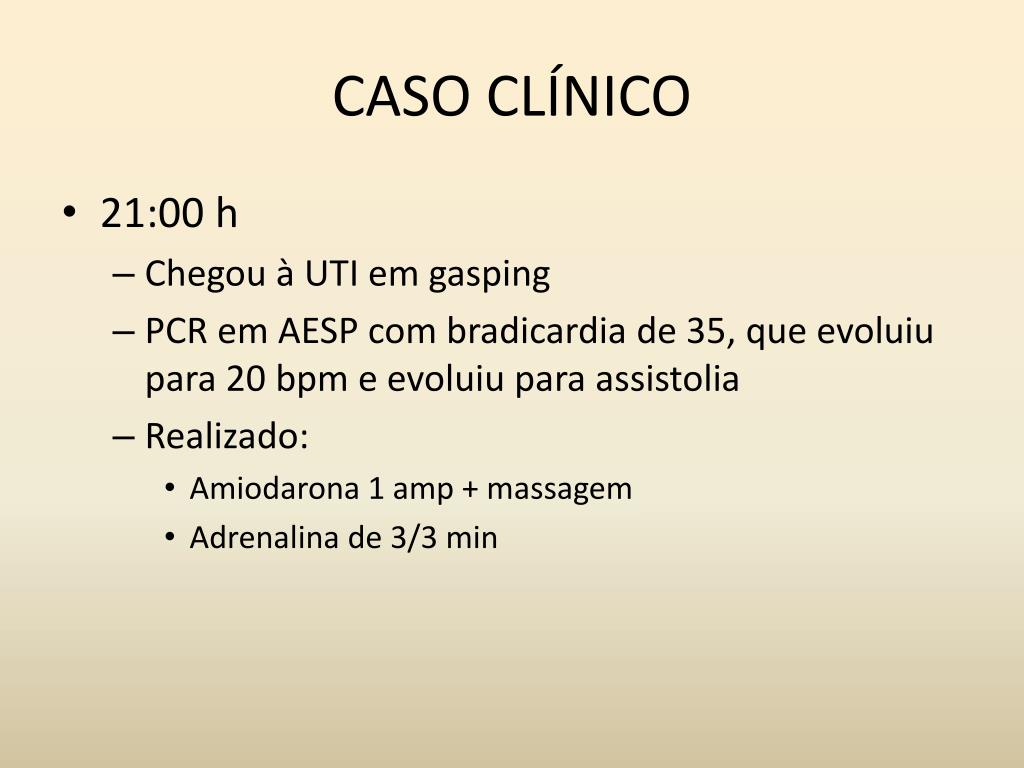 CASO CLÍNICO

• 21:00 h
– Chegou à UTI em gasping
– PCR em AESP com bradicardia de 35, que evoluiu para 20 bpm e evoluiu para assistolia
– Realizado:
• Amiodarona 1 amp + massagem
• Adrenalina de 3/3 min